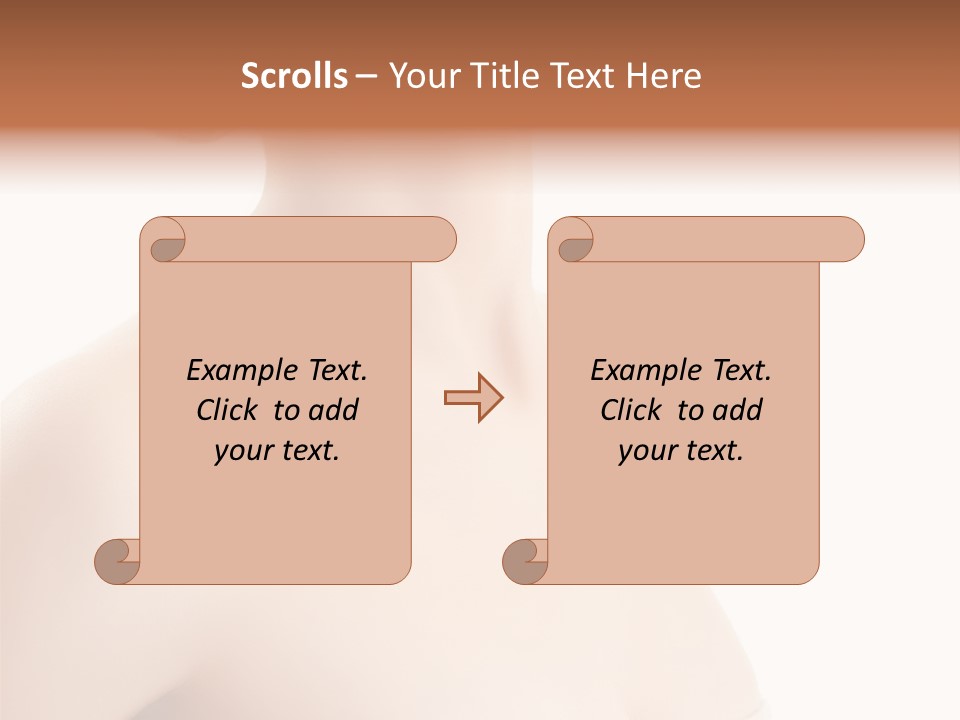 Scrolls – Your Title Text Here

Example Text. Click to add your text.

Example Text. Click to add your text.